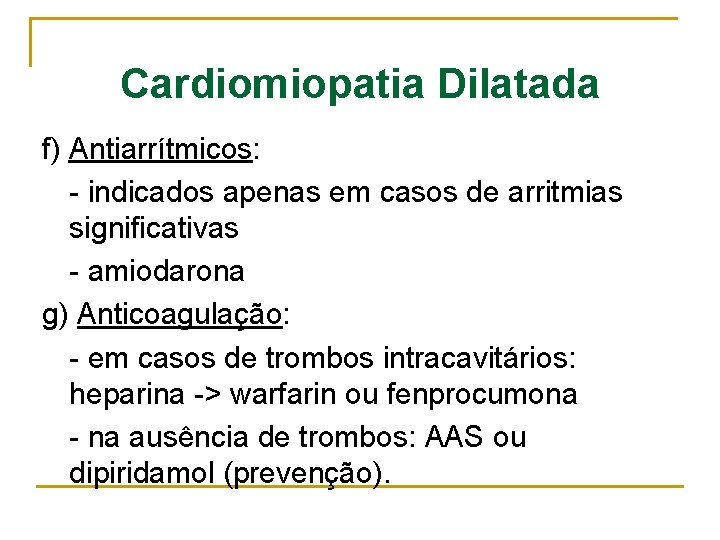 Cardiomiopatia Dilatada

f) Antiarrítmicos:

- indicados apenas em casos de arritmias significativas

- amiodarona

g) Anticoagulação:

- em casos de trombos intracavitários: heparina -> warfarin ou fenprocumona

- na ausência de trombos: AAS ou dipiridamol (prevenção).